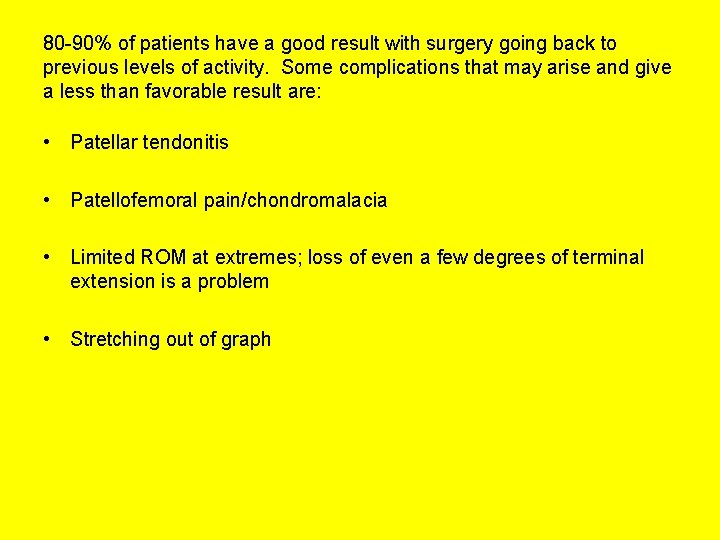 80-90% of patients have a good result with surgery going back to previous levels of activity. Some complications that may arise and give a less than favorable result are:

• Patellar tendonitis

• Patellofemoral pain/chondromalacia

• Limited ROM at extremes; loss of even a few degrees of terminal extension is a problem

• Stretching out of graph